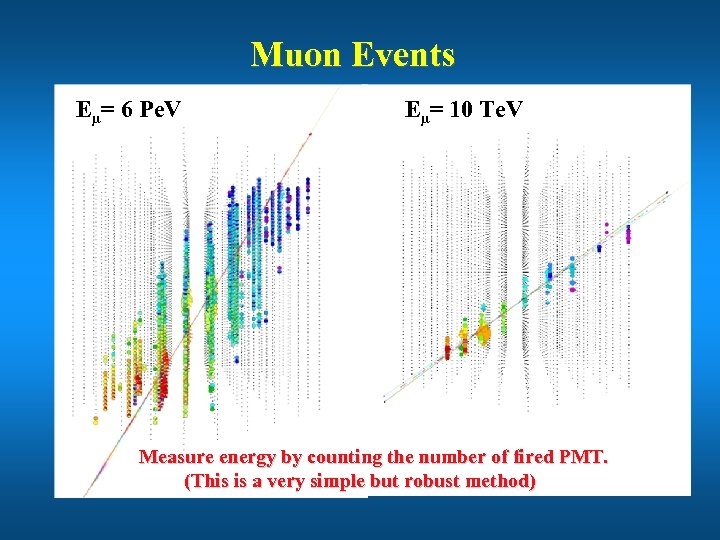 Muon Events

$E_\mu$= 6 PeV

$E_\mu$= 10 TeV

Measure energy by counting the number of fired PMT.
(This is a very simple but robust method)